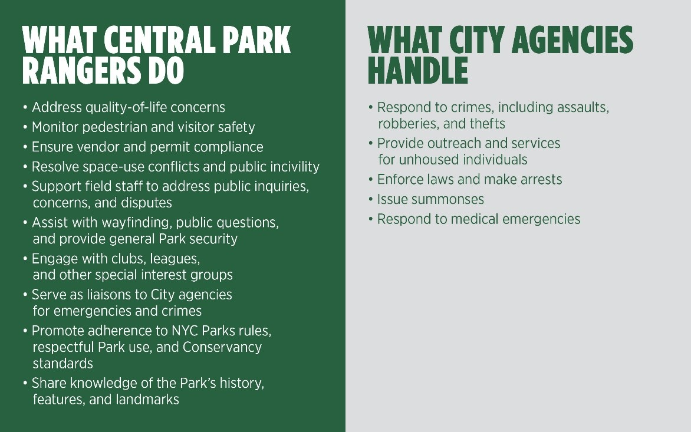 WHAT CENTRAL PARK RANGERS DO

• Address quality-of-life concerns
• Monitor pedestrian and visitor safety
• Ensure vendor and permit compliance
• Resolve space-use conflicts and public incivility
• Support field staff to address public inquiries, concerns, and disputes
• Assist with wayfinding, public questions, and provide general Park security
• Engage with clubs, leagues, and other special interest groups
• Serve as liaisons to City agencies for emergencies and crimes
• Promote adherence to NYC Parks rules, respectful Park use, and Conservancy standards
• Share knowledge of the Park's history, features, and landmarks

WHAT CITY AGENCIES HANDLE

• Respond to crimes, including assaults, robberies, and thefts
• Provide outreach and services for unhoused individuals
• Enforce laws and make arrests
• Issue summonses
• Respond to medical emergencies